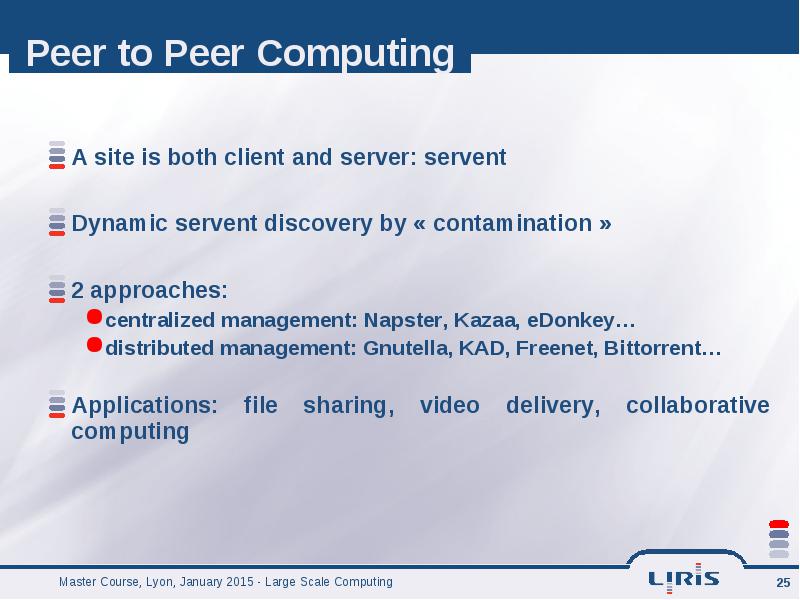 Peer to Peer Computing

A site is both client and server: servent

Dynamic servent discovery by « contamination »

2 approaches:

centralized management: Napster, Kazaa, eDonkey…

distributed management: Gnutella, KAD, Freenet, Bittorrent…

Applications: file sharing, video delivery, collaborative computing

Master Course, Lyon, January 2015 - Large Scale Computing

LIRIS

25